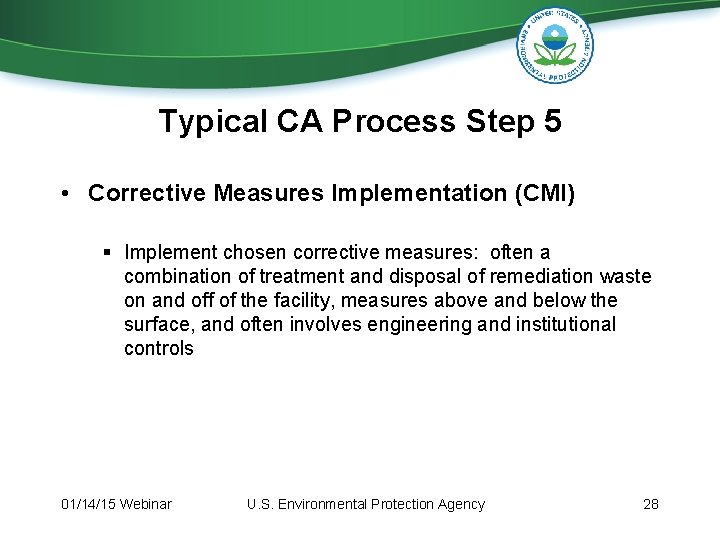 UNITED STATES ENVIRONMENTAL PROTECTION AGENCY

Typical CA Process Step 5

• Corrective Measures Implementation (CMI)

▪ Implement chosen corrective measures: often a combination of treatment and disposal of remediation waste on and off of the facility, measures above and below the surface, and often involves engineering and institutional controls

01/14/15 Webinar U.S. Environmental Protection Agency 28